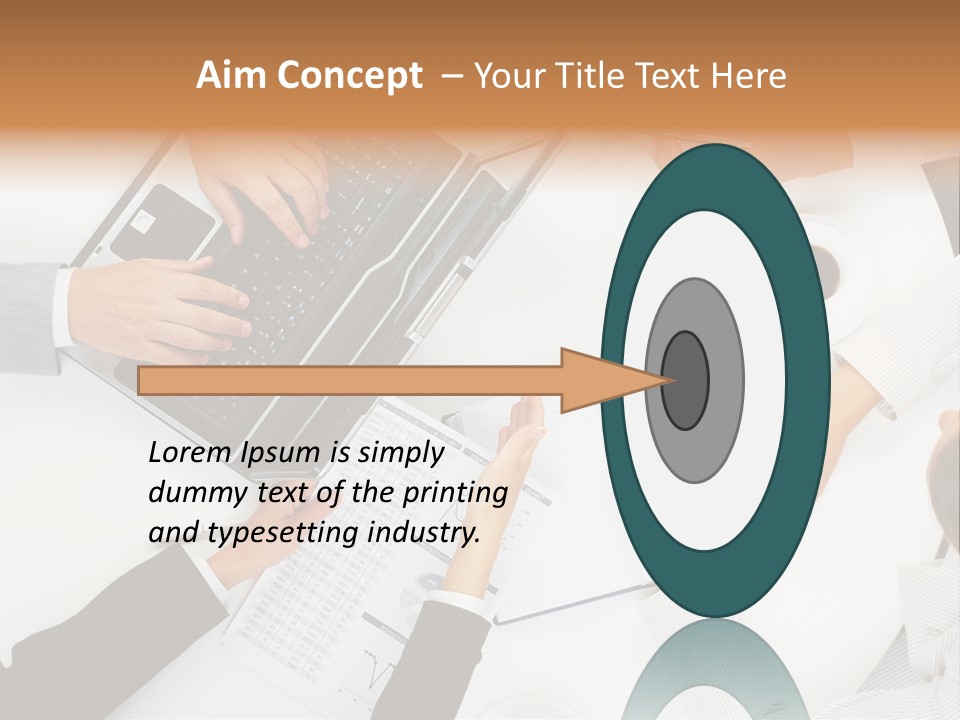 Aim Concept – Your Title Text Here

Lorem Ipsum is simply dummy text of the printing and typesetting industry.